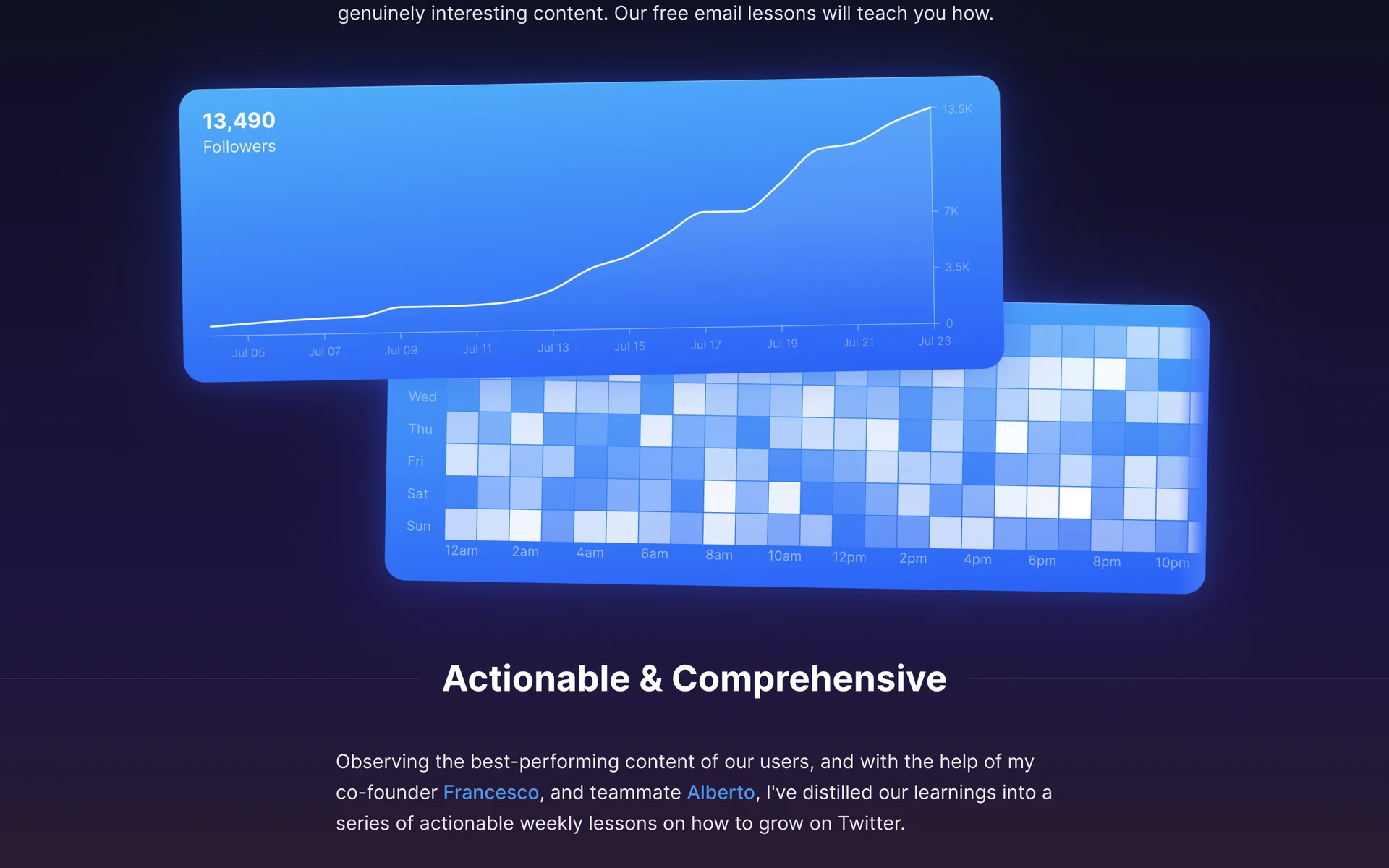 genuinely interesting content. Our free email lessons will teach you how.

13,490
Followers

13.5K
7K
3.5K
0

Jul 05 Jul 07 Jul 09 Jul 11 Jul 13 Jul 15 Jul 17 Jul 19 Jul 21 Jul 23

Wed
Thu
Fri
Sat
Sun

12am 2am 4am 6am 8am 10am 12pm 2pm 4pm 6pm 8pm 10pm

Actionable & Comprehensive

Observing the best-performing content of our users, and with the help of my co-founder Francesco, and teammate Alberto, I've distilled our learnings into a series of actionable weekly lessons on how to grow on Twitter.